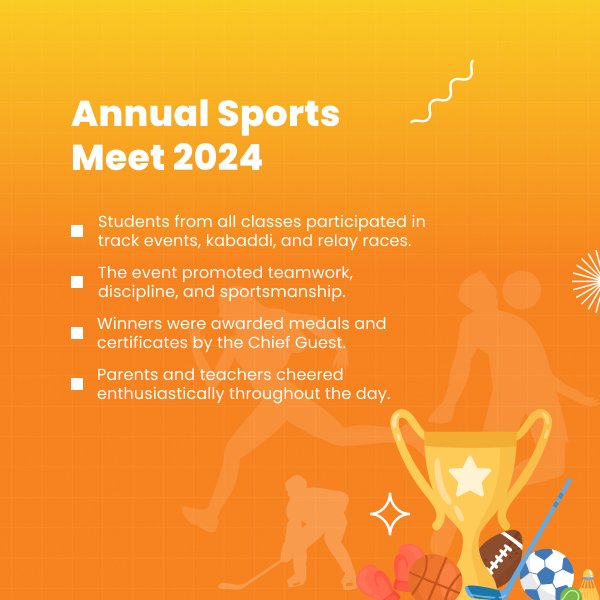 Annual Sports Meet 2024

Students from all classes participated in track events, kabaddi, and relay races.

The event promoted teamwork, discipline, and sportsmanship.

Winners were awarded medals and certificates by the Chief Guest.

Parents and teachers cheered enthusiastically throughout the day.